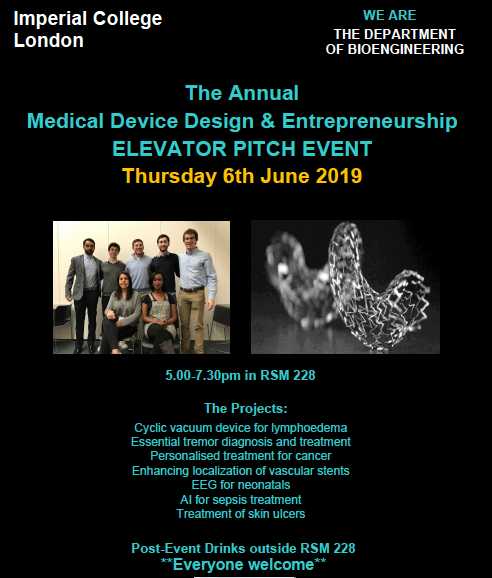 Imperial College London

WE ARE
THE DEPARTMENT OF BIOENGINEERING

The Annual
Medical Device Design & Entrepreneurship
ELEVATOR PITCH EVENT
Thursday 6th June 2019

5.00-7.30pm in RSM 228

The Projects:
Cyclic vacuum device for lymphoedema
Essential tremor diagnosis and treatment
Personalised treatment for cancer
Enhancing localization of vascular stents
EEG for neonatals
AI for sepsis treatment
Treatment of skin ulcers

Post-Event Drinks outside RSM 228
**Everyone welcome**